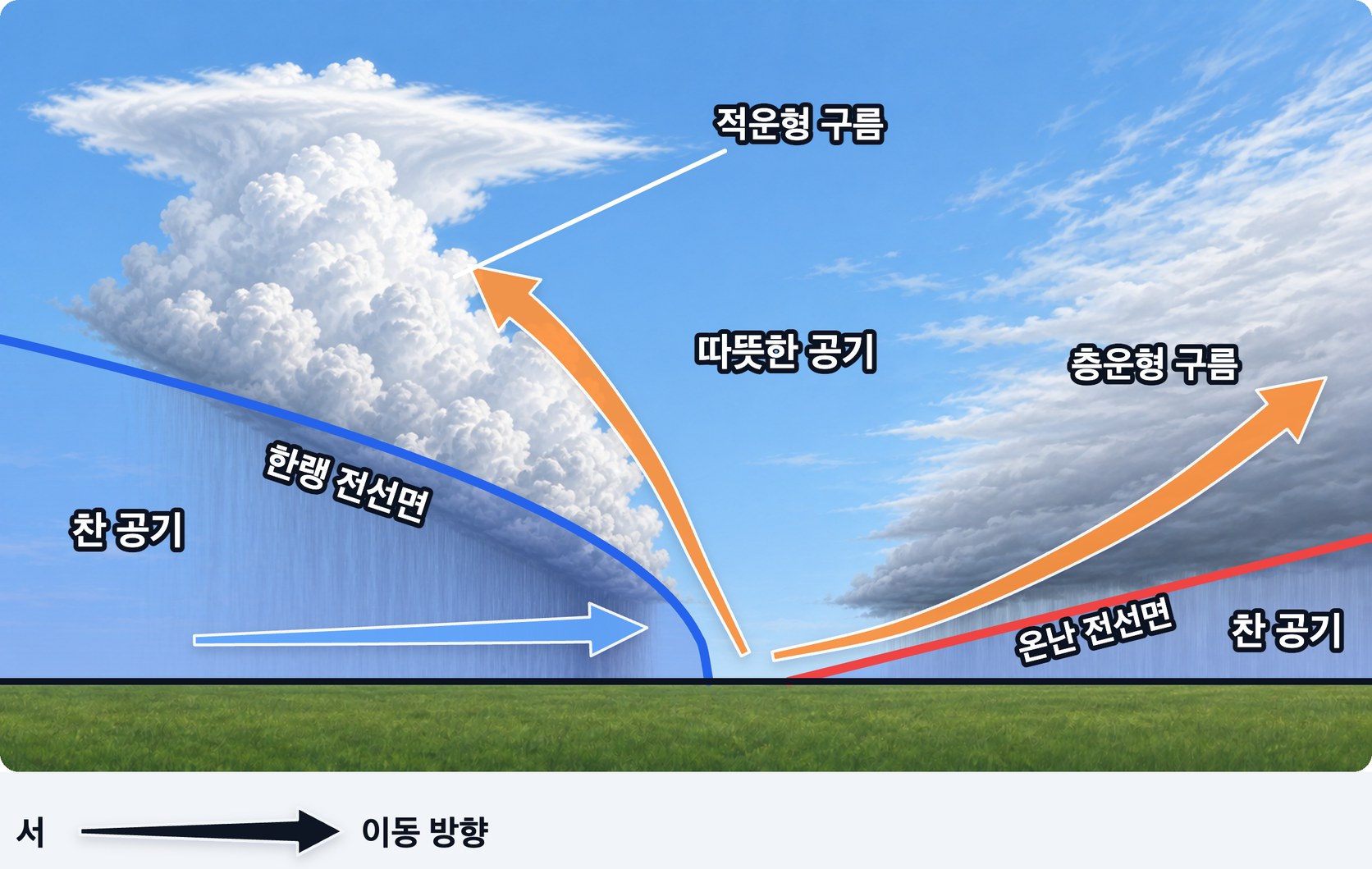 적운형 구름

따뜻한 공기

층운형 구름

한랭 전선면

찬 공기

온난 전선면

찬 공기

서

이동 방향